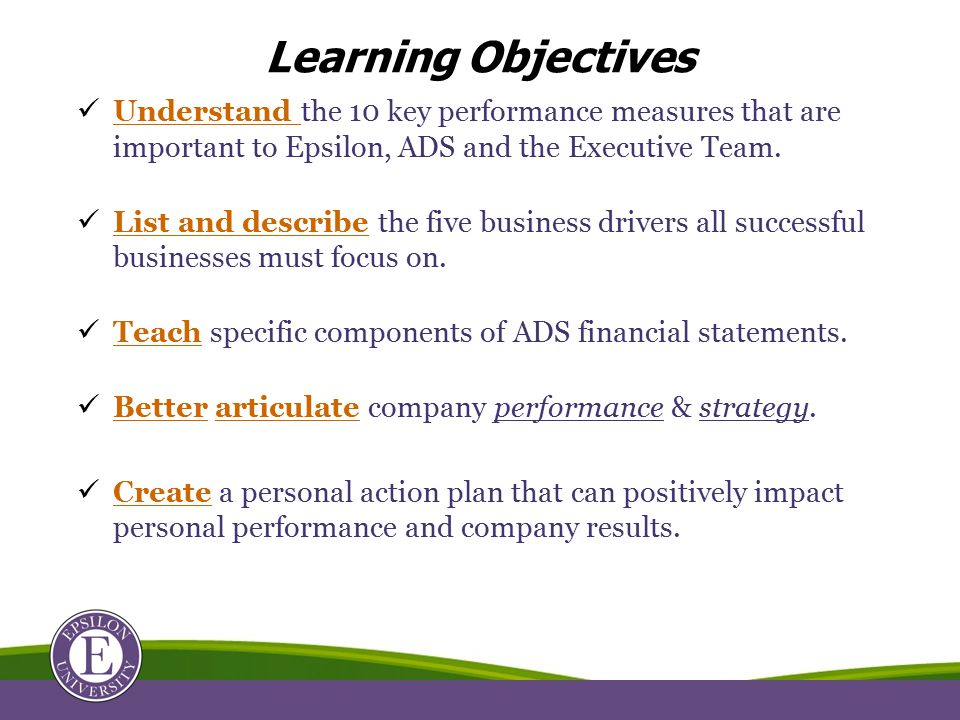 Learning Objectives

✓ Understand the 10 key performance measures that are important to Epsilon, ADS and the Executive Team.

✓ List and describe the five business drivers all successful businesses must focus on.

✓ Teach specific components of ADS financial statements.

✓ Better articulate company performance & strategy.

✓ Create a personal action plan that can positively impact personal performance and company results.

EPSILON
E
UNIVERSITY